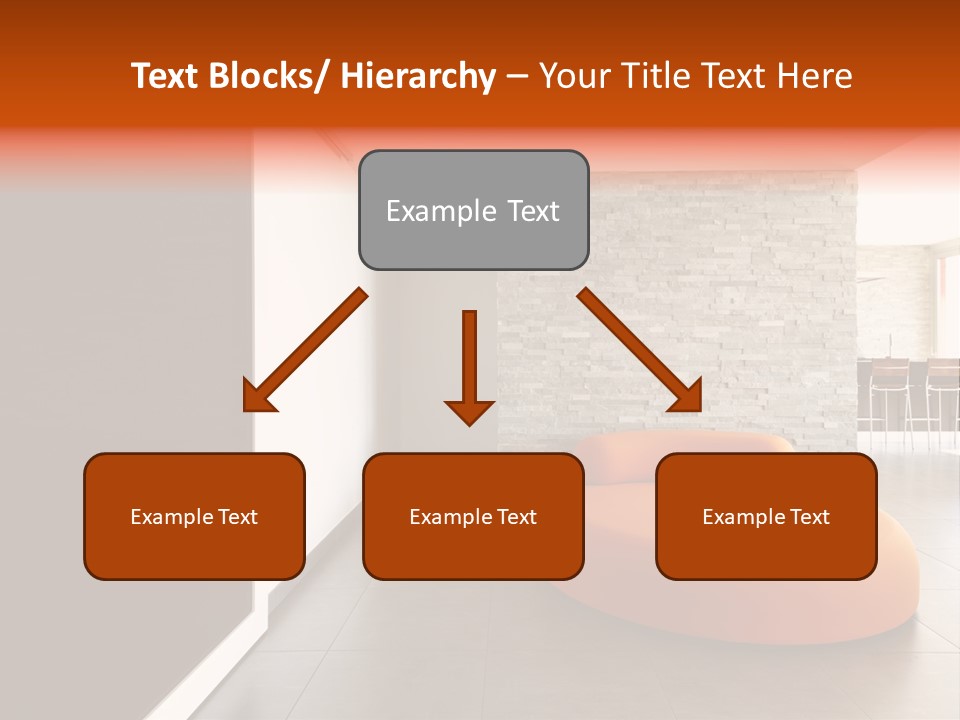 Text Blocks/ Hierarchy – Your Title Text Here

Example Text

Example Text

Example Text

Example Text